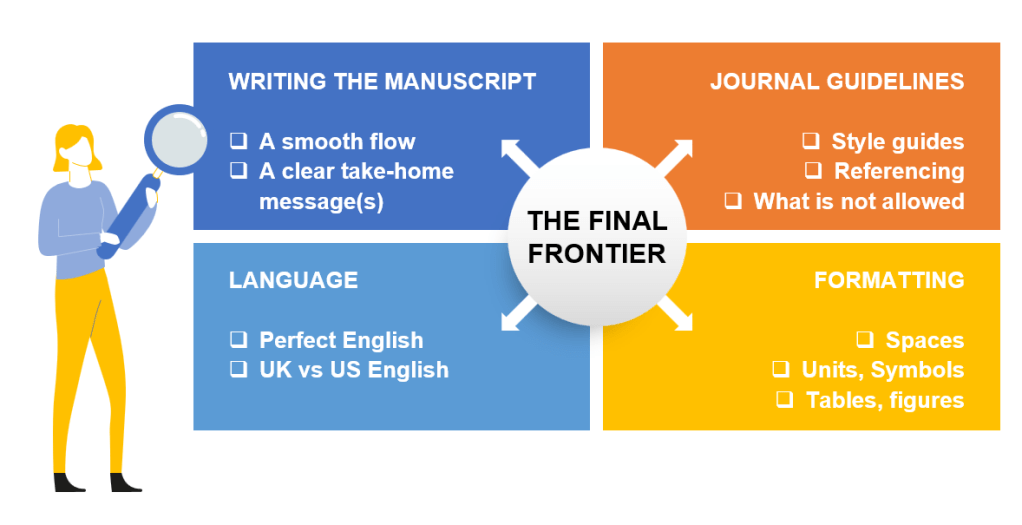 WRITING THE MANUSCRIPT

❑ A smooth flow
❑ A clear take-home message(s)

JOURNAL GUIDELINES

❑ Style guides
❑ Referencing
❑ What is not allowed

THE FINAL FRONTIER

LANGUAGE

❑ Perfect English
❑ UK vs US English

FORMATTING

❑ Spaces
❑ Units, Symbols
❑ Tables, figures